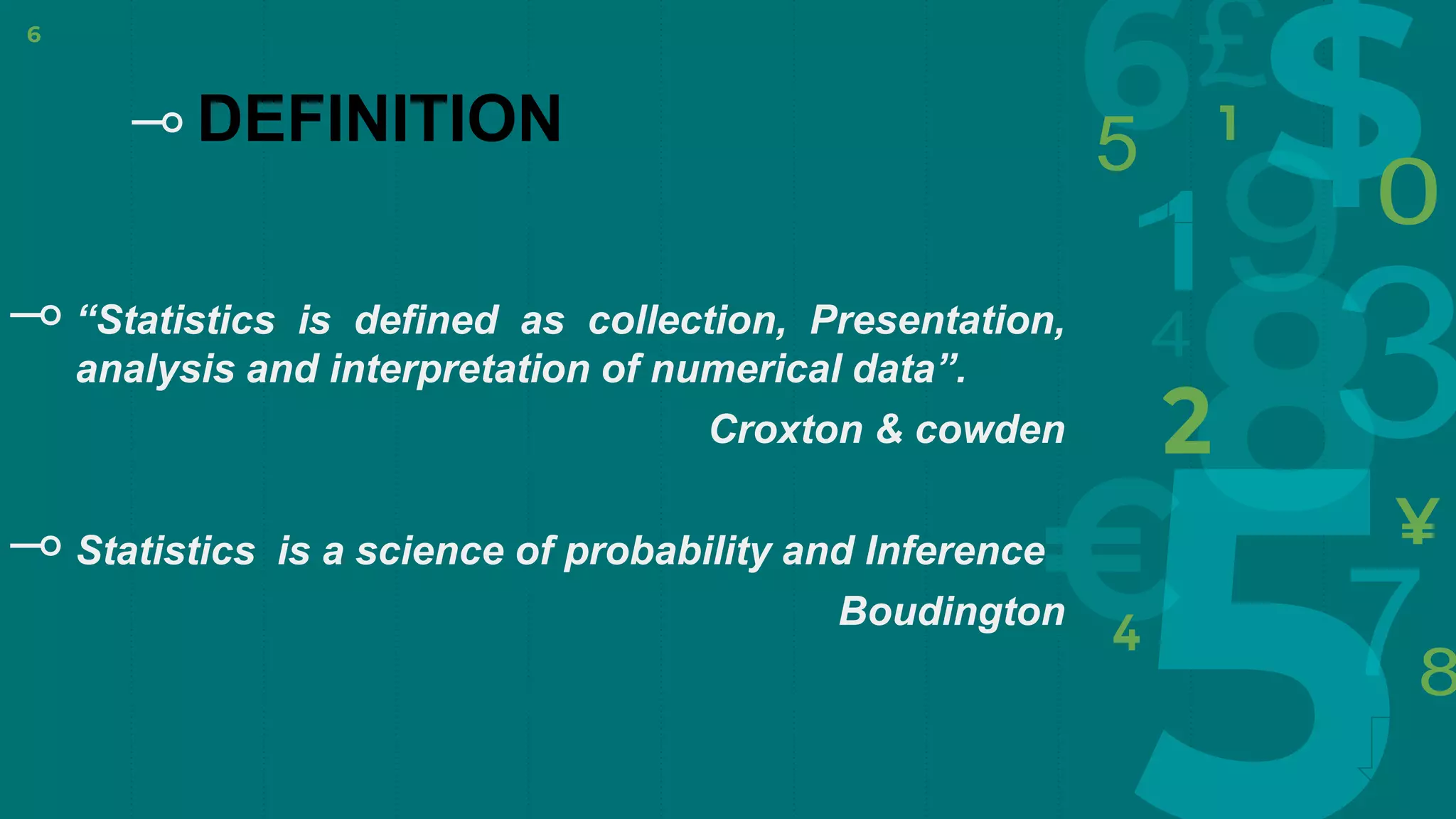 6

DEFINITION

“Statistics is defined as collection, Presentation, analysis and interpretation of numerical data”.

Croxton & cowden

Statistics is a science of probability and Inference

Boudington